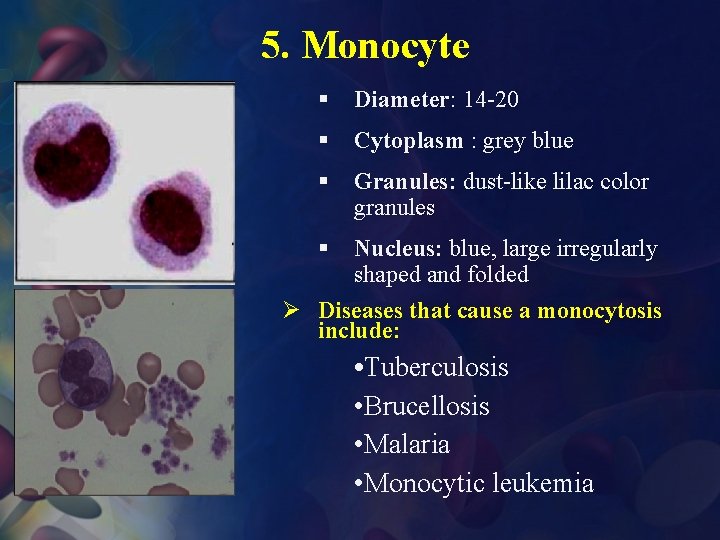 5. Monocyte

▪ Diameter: 14-20

▪ Cytoplasm : grey blue

▪ Granules: dust-like lilac color granules

▪ Nucleus: blue, large irregularly shaped and folded

➢ Diseases that cause a monocytosis include:

•Tuberculosis

•Brucellosis

•Malaria

•Monocytic leukemia